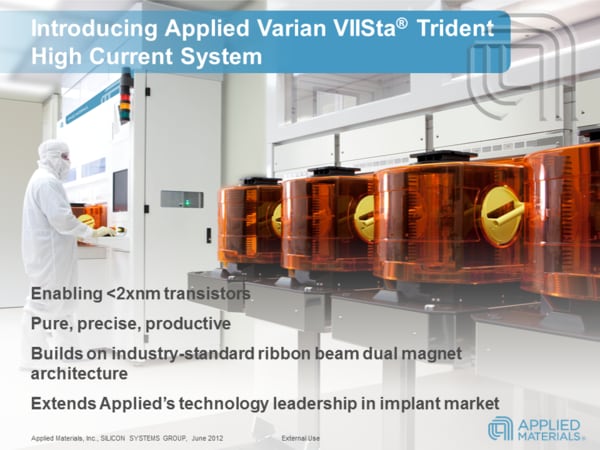 Introducing Applied Varian VIISta® Trident High Current System

Enabling <2xnm transistors

Pure, precise, productive

Builds on industry-standard ribbon beam dual magnet architecture

Extends Applied's technology leadership in implant market

Applied Materials, Inc., SILICON SYSTEMS GROUP, June 2012

External Use

APPLIED MATERIALS®